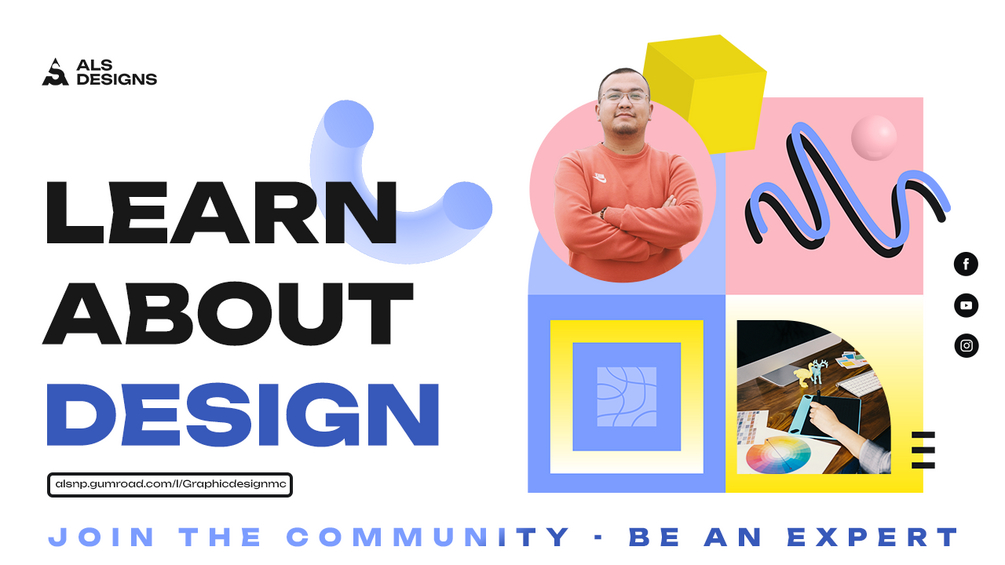 ALS DESIGNS

LEARN ABOUT DESIGN

alsnp.gumroad.com/l/Graphicdesignmc

JOIN THE COMMUNITY - BE AN EXPERT